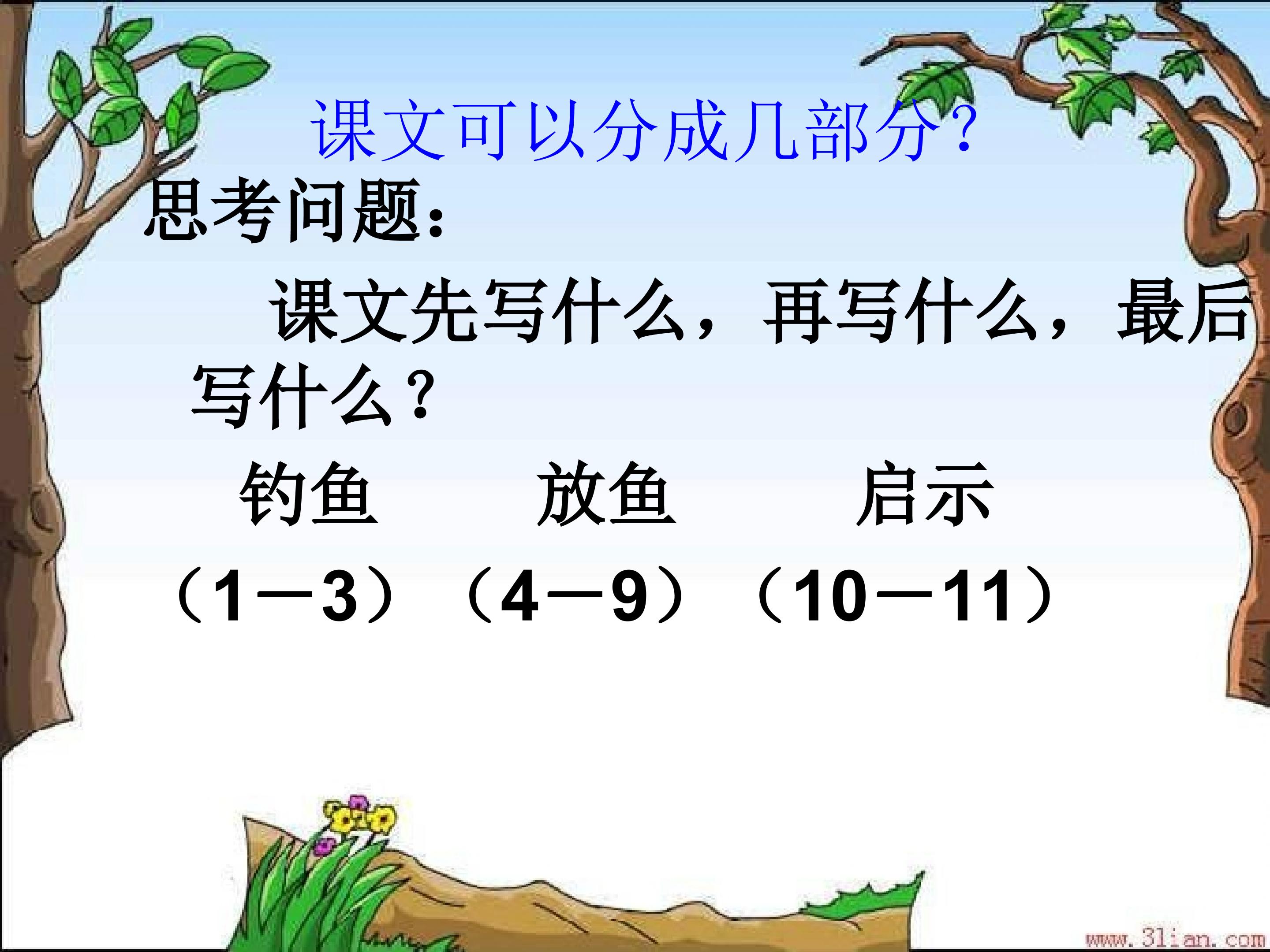 课文可以分成几部分？

思考问题：

课文先写什么，再写什么，最后写什么？

钓鱼 放鱼 启示

（1—3）（4—9）（10—11）

www.3lian.com